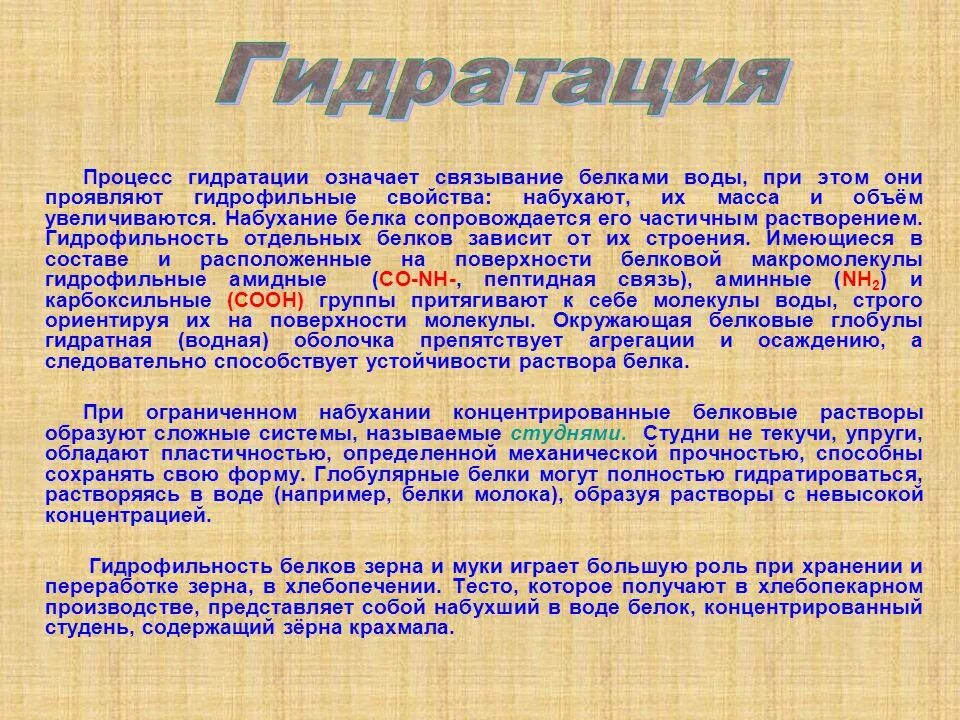 Гидратация

Процесс гидратации означает связывание белками воды, при этом они проявляют гидрофильные свойства: набухают, их масса и объём увеличиваются. Набухание белка сопровождается его частичным растворением. Гидрофильность отдельных белков зависит от их строения. Имеющиеся в составе и расположенные на поверхности белковой макромолекулы гидрофильные амидные (CO-NH-, пептидная связь), аминные ($NH_2$) и карбоксильные (COOH) группы притягивают к себе молекулы воды, строго ориентируя их на поверхности молекулы. Окружающая белковые глобулы гидратная (водная) оболочка препятствует агрегации и осаждению, а следовательно способствует устойчивости раствора белка.

При ограниченном набухании концентрированные белковые растворы образуют сложные системы, называемые студнями. Студни не текучи, упруги, обладают пластичностью, определенной механической прочностью, способны сохранять свою форму. Глобулярные белки могут полностью гидратироваться, растворяясь в воде (например, белки молока), образуя растворы с невысокой концентрацией.

Гидрофильность белков зерна и муки играет большую роль при хранении и переработке зерна, в хлебопечении. Тесто, которое получают в хлебопекарном производстве, представляет собой набухший в воде белок, концентрированный студень, содержащий зёрна крахмала.